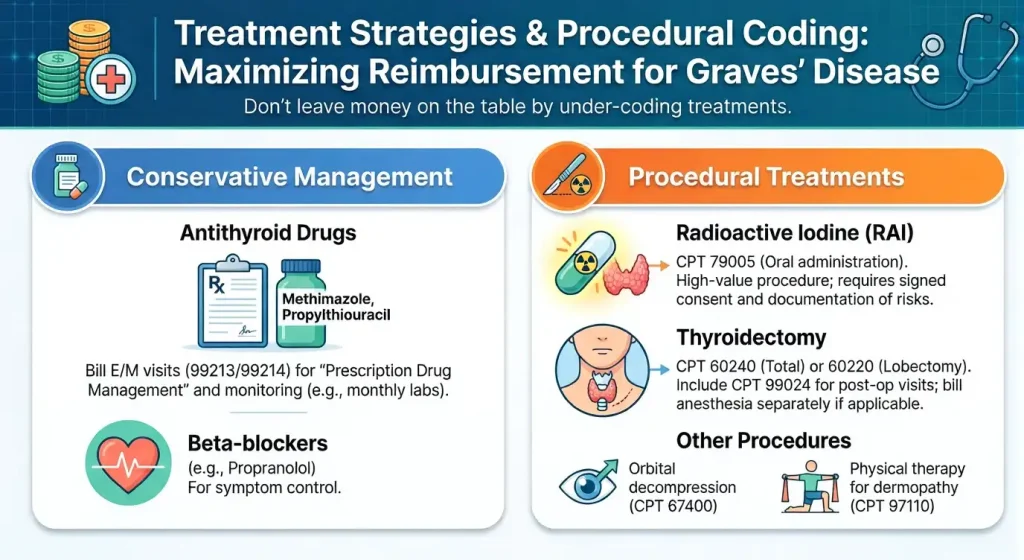 Treatment Strategies & Procedural Coding: Maximizing Reimbursement for Graves' Disease

Don't leave money on the table by under-coding treatments.

Conservative Management

Antithyroid Drugs

Rx

Methimazole, Propylthiouracil

Bill E/M visits (99213/99214) for "Prescription Drug Management" and monitoring (e.g., monthly labs).

Beta-blockers
(e.g., Propranolol)
For symptom control.

Procedural Treatments

Radioactive Iodine (RAI)
CPT 79005 (Oral administration). High-value procedure; requires signed consent and documentation of risks.

Thyroidectomy
CPT 60240 (Total) or 60220 (Lobectomy). Include CPT 99024 for post-op visits; bill anesthesia separately if applicable.

Other Procedures

Orbital decompression (CPT 67400)

Physical therapy for dermopathy (CPT 97110)